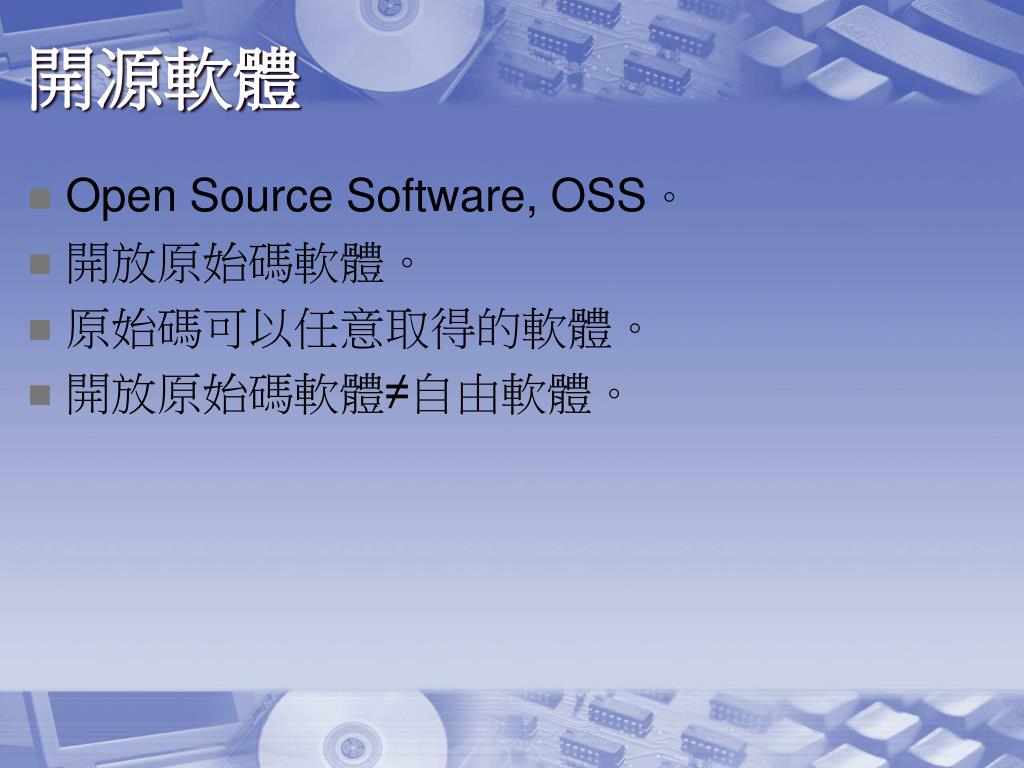 開源軟體

Open Source Software, OSS。

開放原始碼軟體。

原始碼可以任意取得的軟體。

開放原始碼軟體≠自由軟體。